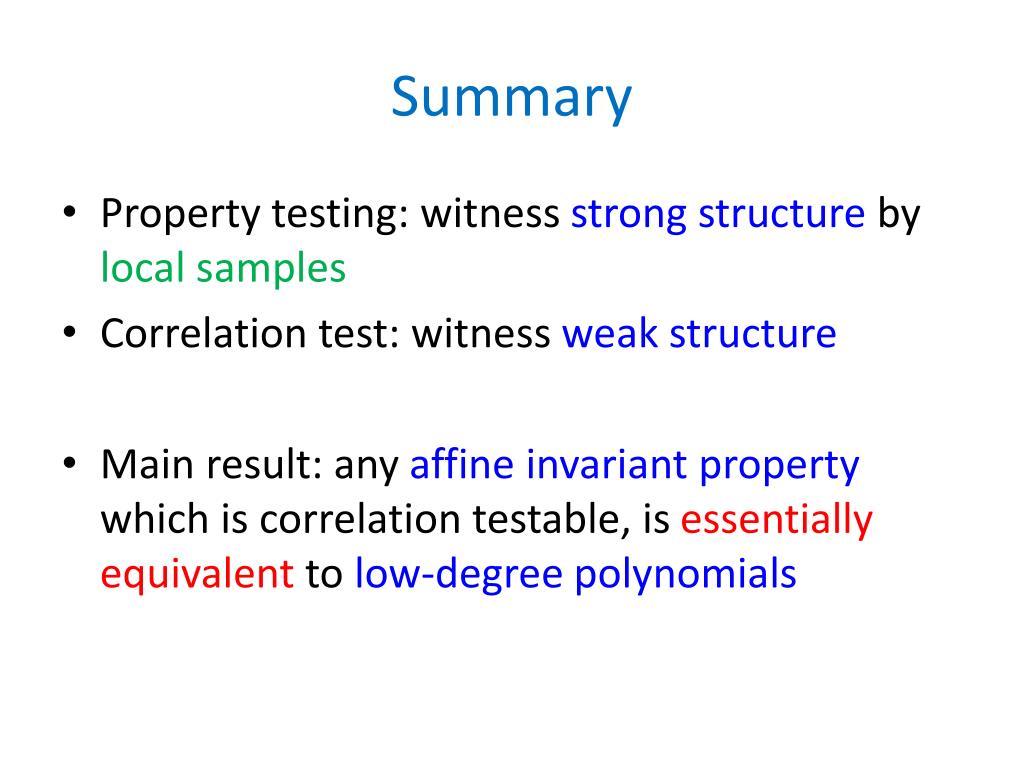 Summary

• Property testing: witness strong structure by local samples
• Correlation test: witness weak structure

• Main result: any affine invariant property which is correlation testable, is essentially equivalent to low-degree polynomials